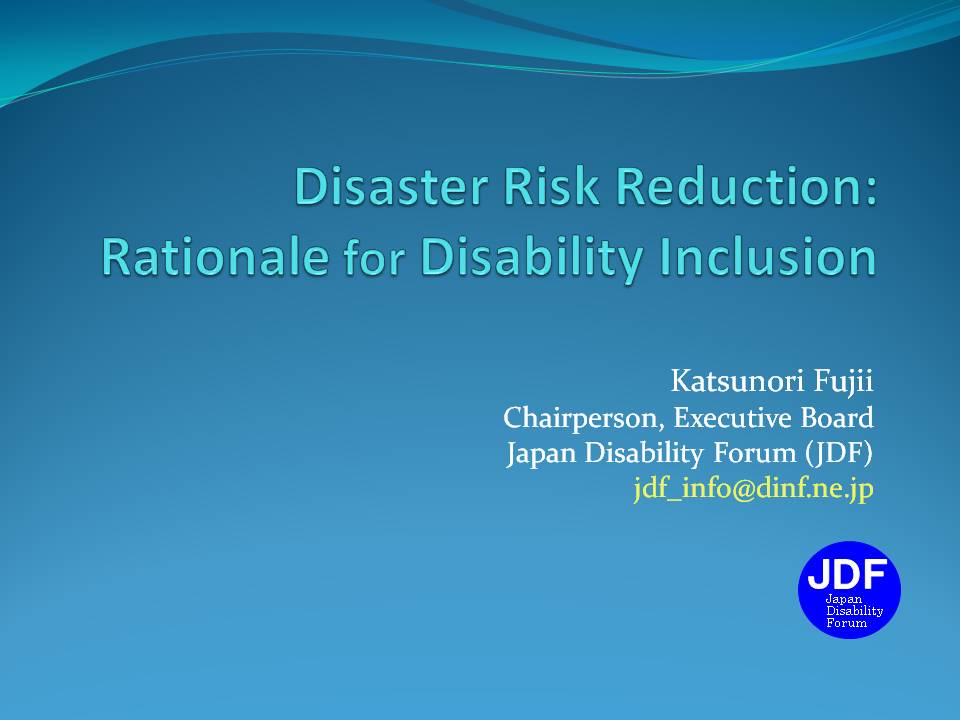 Disaster Risk Reduction: Rationale for Disability Inclusion

Katsunori Fujii
Chairperson, Executive Board
Japan Disability Forum (JDF)
jdf_info@dinf.ne.jp

JDF
Japan
Disability
Forum